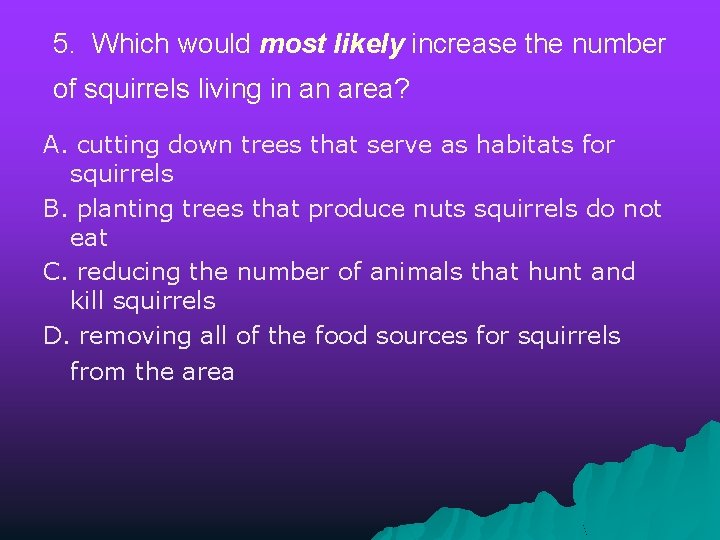 5. Which would most likely increase the number of squirrels living in an area?

A. cutting down trees that serve as habitats for squirrels

B. planting trees that produce nuts squirrels do not eat

C. reducing the number of animals that hunt and kill squirrels

D. removing all of the food sources for squirrels from the area